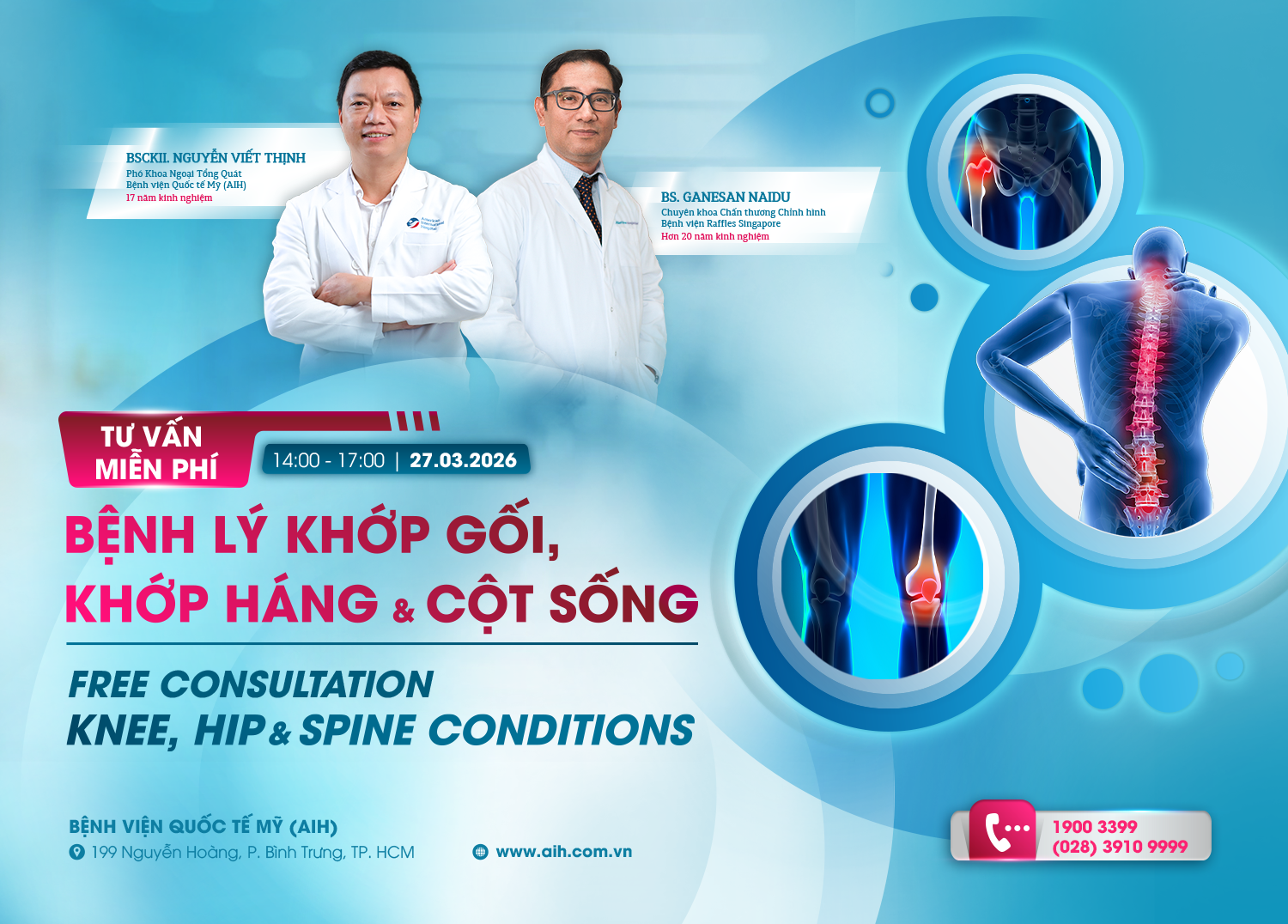 BSCKII. NGUYỄN VIẾT THỊNH
Phó Khoa Ngoại Tổng Quát
Bệnh viện Quốc tế Mỹ (AIH)
17 năm kinh nghiệm

BS. GANESAN NAIDU
Chuyên khoa Chấn thương Chỉnh hình
Bệnh viện Raffles Singapore
Hơn 20 năm kinh nghiệm

TƯ VẤN MIỄN PHÍ

14:00 - 17:00 | 27.03.2026

BỆNH LÝ KHỚP GỐI, KHỚP HÁNG & CỘT SỐNG

FREE CONSULTATION
KNEE, HIP & SPINE CONDITIONS

BỆNH VIỆN QUỐC TẾ MỸ (AIH)
199 Nguyễn Hoàng, P. Bình Trưng, TP. HCM

www.aih.com.vn

1900 3399
(028) 3910 9999